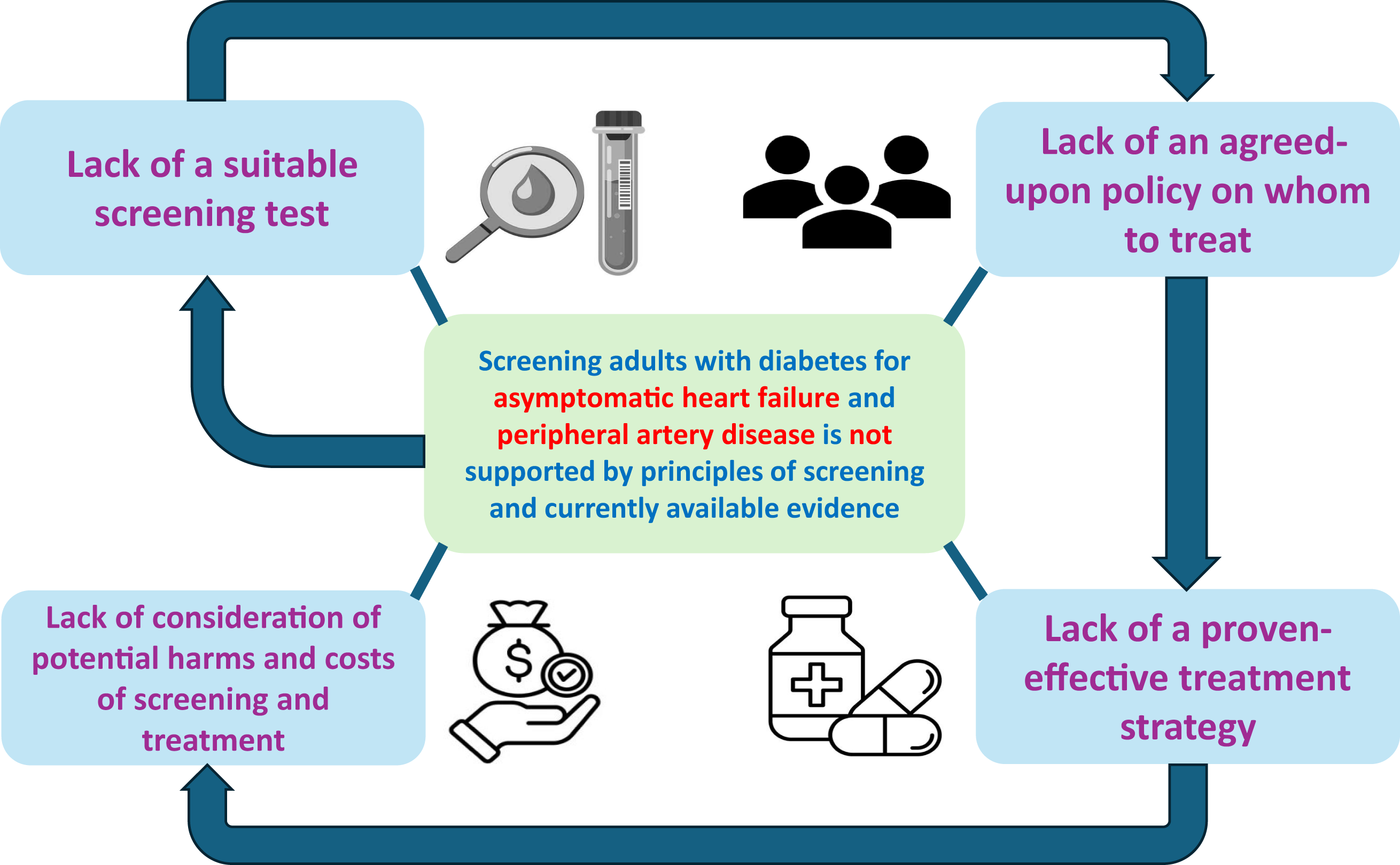 Lack of a suitable screening test

Lack of an agreed-upon policy on whom to treat

Screening adults with diabetes for asymptomatic heart failure and peripheral artery disease is not supported by principles of screening and currently available evidence

Lack of consideration of potential harms and costs of screening and treatment

Lack of a proven-effective treatment strategy